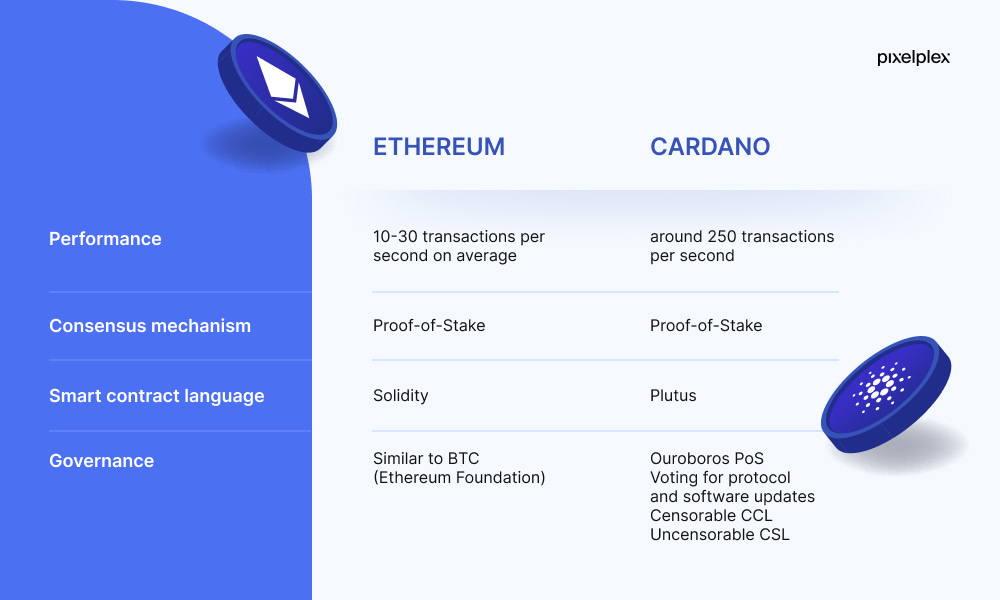 pixelplex

| | ETHEREUM | CARDANO |
|---|---|---|
| Performance | 10-30 transactions per second on average | around 250 transactions per second |
| Consensus mechanism | Proof-of-Stake | Proof-of-Stake |
| Smart contract language | Solidity | Plutus |
| Governance | Similar to BTC (Ethereum Foundation) | Ouroboros PoS Voting for protocol and software updates Censorable CCL Uncensorable CSL |